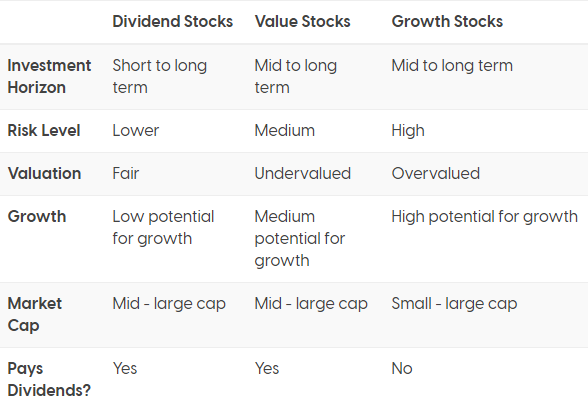 | | Dividend Stocks | Value Stocks | Growth Stocks |
|---|---|---|---|
| Investment Horizon | Short to long term | Mid to long term | Mid to long term |
| Risk Level | Lower | Medium | High |
| Valuation | Fair | Undervalued | Overvalued |
| Growth | Low potential for growth | Medium potential for growth | High potential for growth |
| Market Cap | Mid - large cap | Mid - large cap | Small - large cap |
| Pays Dividends? | Yes | Yes | No |